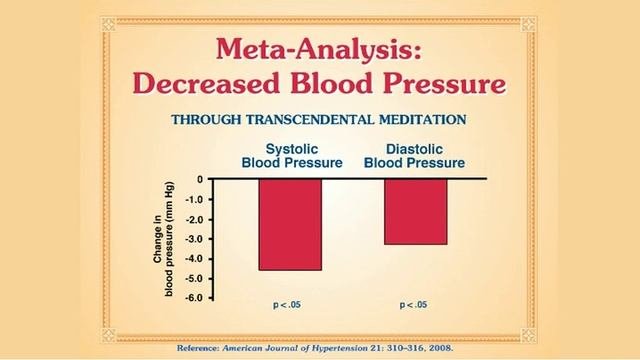 Meta-Analysis:
Decreased Blood Pressure

THROUGH TRANSCENDENTAL MEDITATION

Systolic Blood Pressure

Diastolic Blood Pressure

Change in blood pressure (mm Hg)

0
-1.0
-2.0
-3.0
-4.0
-5.0
-6.0

p < .05

p < .05

Reference: American Journal of Hypertension 21: 310–316, 2008.